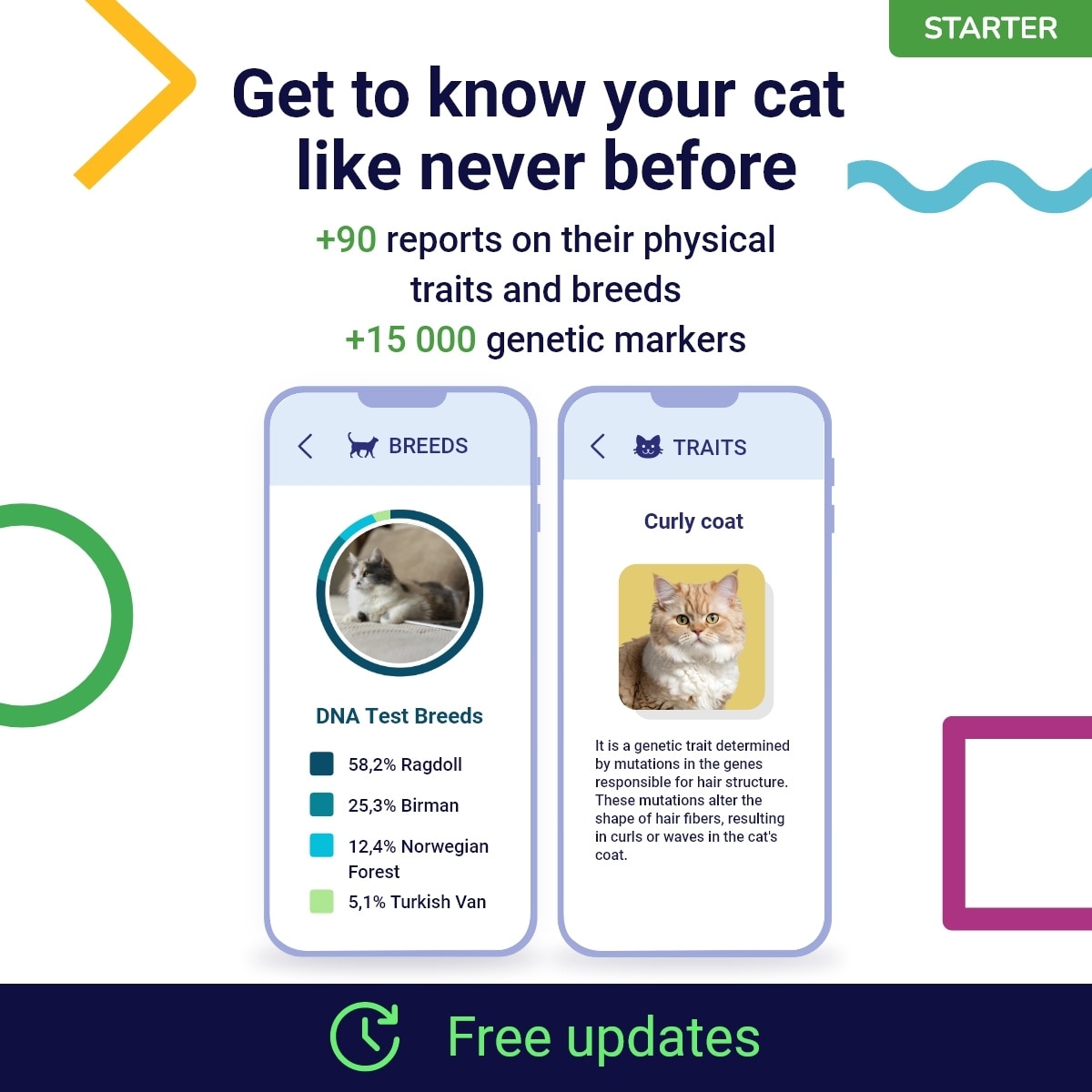 STARTER

Get to know your cat like never before

+90 reports on their physical traits and breeds
+15 000 genetic markers

BREEDS

DNA Test Breeds

58,2% Ragdoll
25,3% Birman
12,4% Norwegian Forest
5,1% Turkish Van

TRAITS

Curly coat

It is a genetic trait determined by mutations in the genes responsible for hair structure. These mutations alter the shape of hair fibers, resulting in curls or waves in the cat's coat.

Free updates